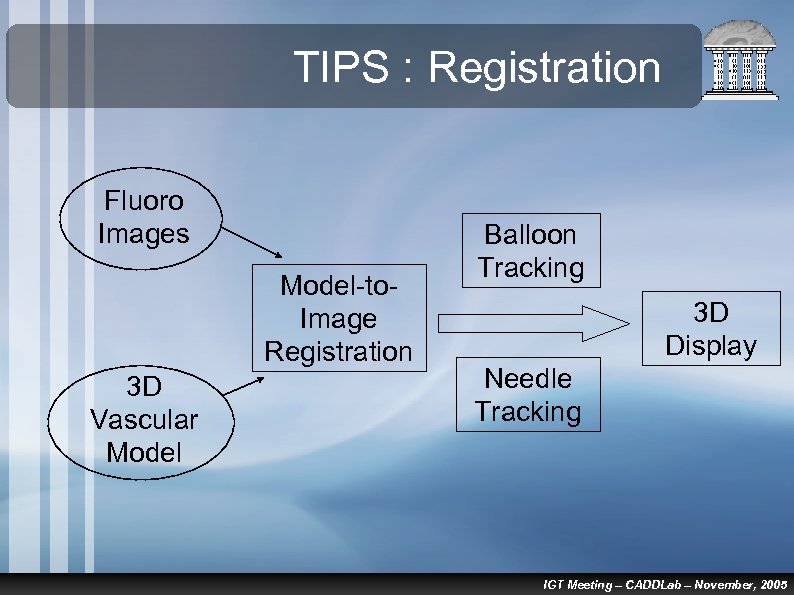 TIPS : Registration

Fluoro Images

3D Vascular Model

Model-to-Image Registration

Balloon Tracking

Needle Tracking

3D Display

IGT Meeting – CADDLab – November, 2005